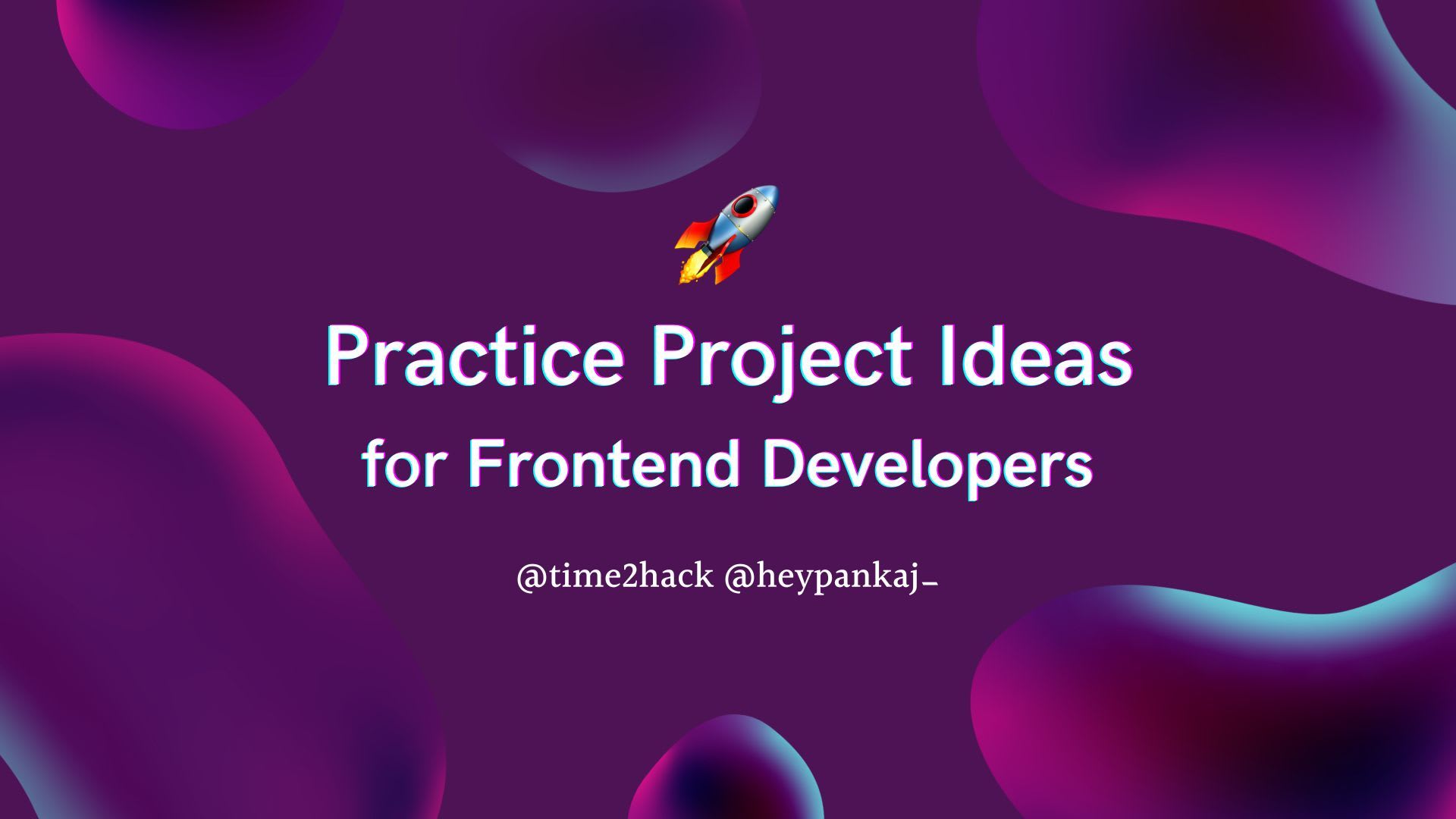 Practice Project Ideas
for Frontend Developers

@time2hack @heypankaj_